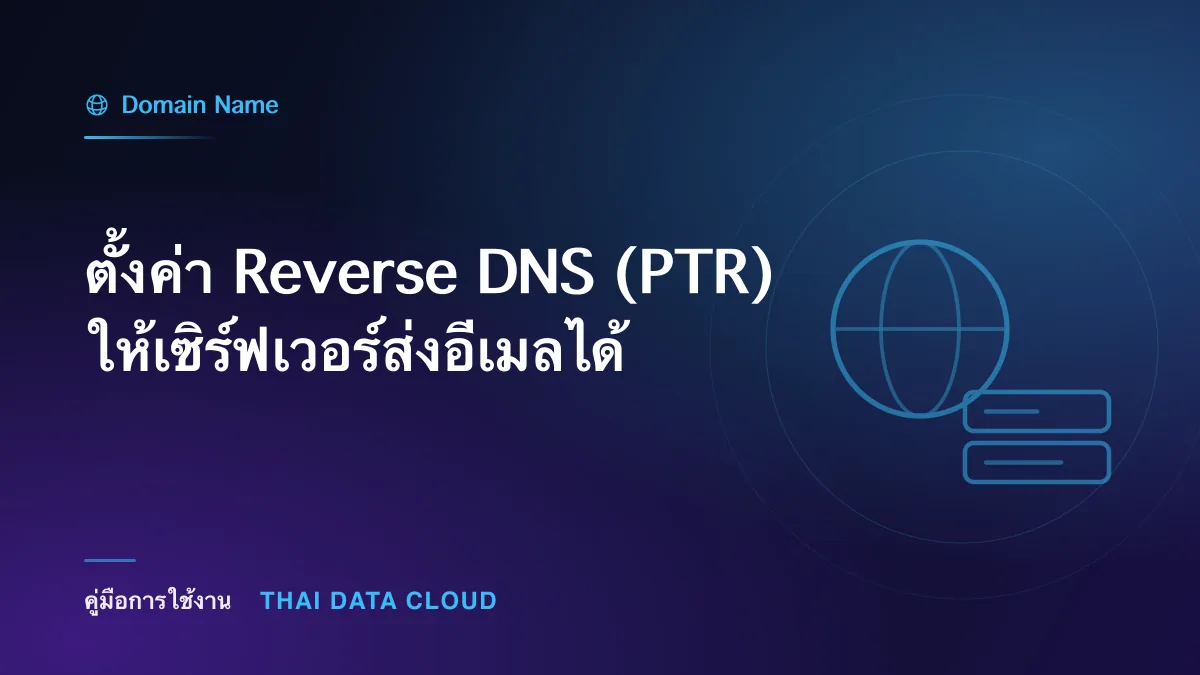 Domain Name

ตั้งค่า Reverse DNS (PTR) ให้เซิร์ฟเวอร์ส่งอีเมลได้

คู่มือการใช้งาน THAI DATA CLOUD